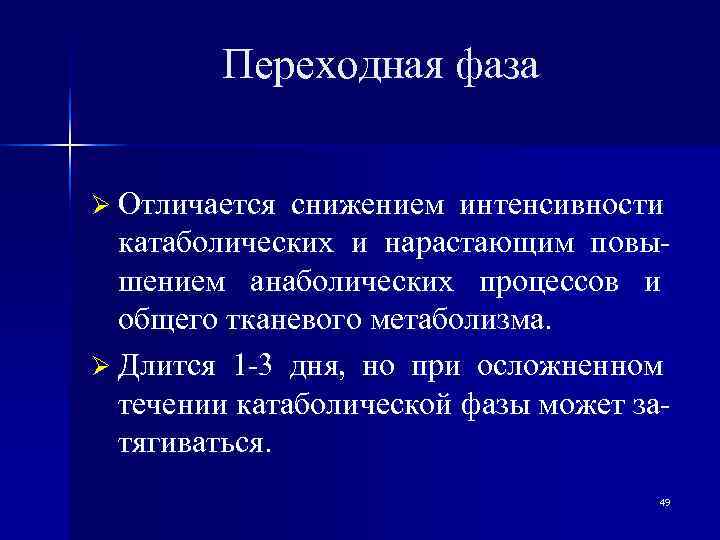 Переходная фаза

➢ Отличается снижением интенсивности катаболических и нарастающим повышением анаболических процессов и общего тканевого метаболизма.

➢ Длится 1-3 дня, но при осложненном течении катаболической фазы может затягиваться.

49